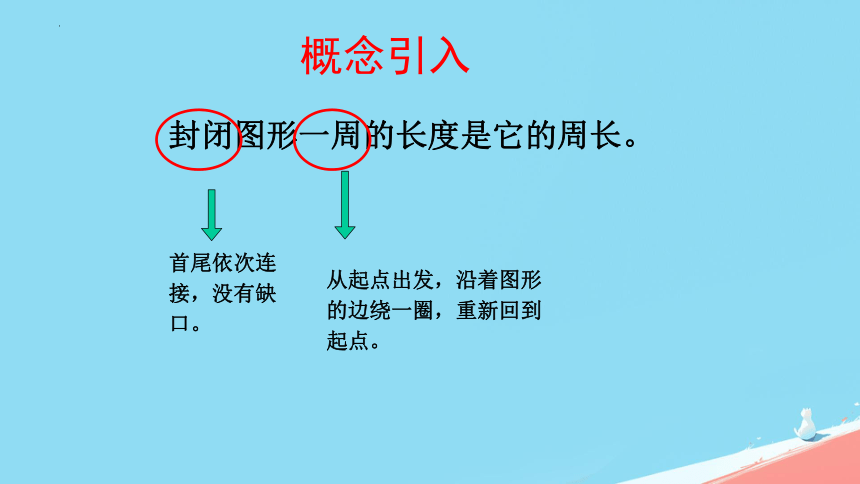 概念引入

封闭图形一周的长度是它的周长。

首尾依次连接，没有缺口。

从起点出发，沿着图形的边绕一圈，重新回到起点。